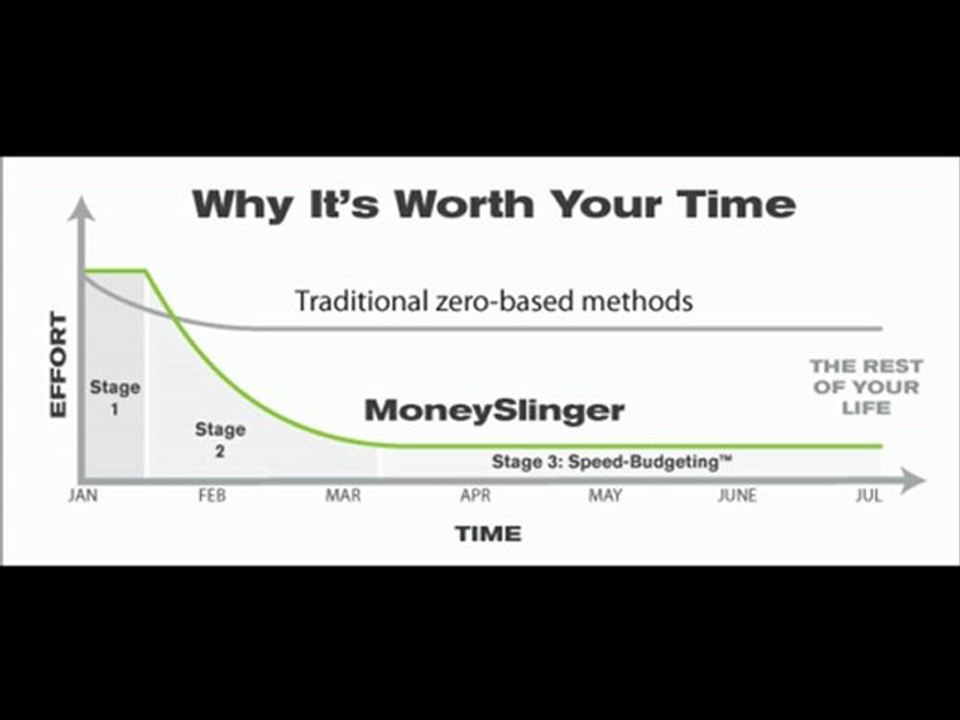 Why It's Worth Your Time

EFFORT

Traditional zero-based methods

THE REST OF YOUR LIFE

Stage 1

Stage 2

MoneySlinger

Stage 3: Speed-Budgeting™

JAN FEB MAR APR MAY JUNE JUL

TIME